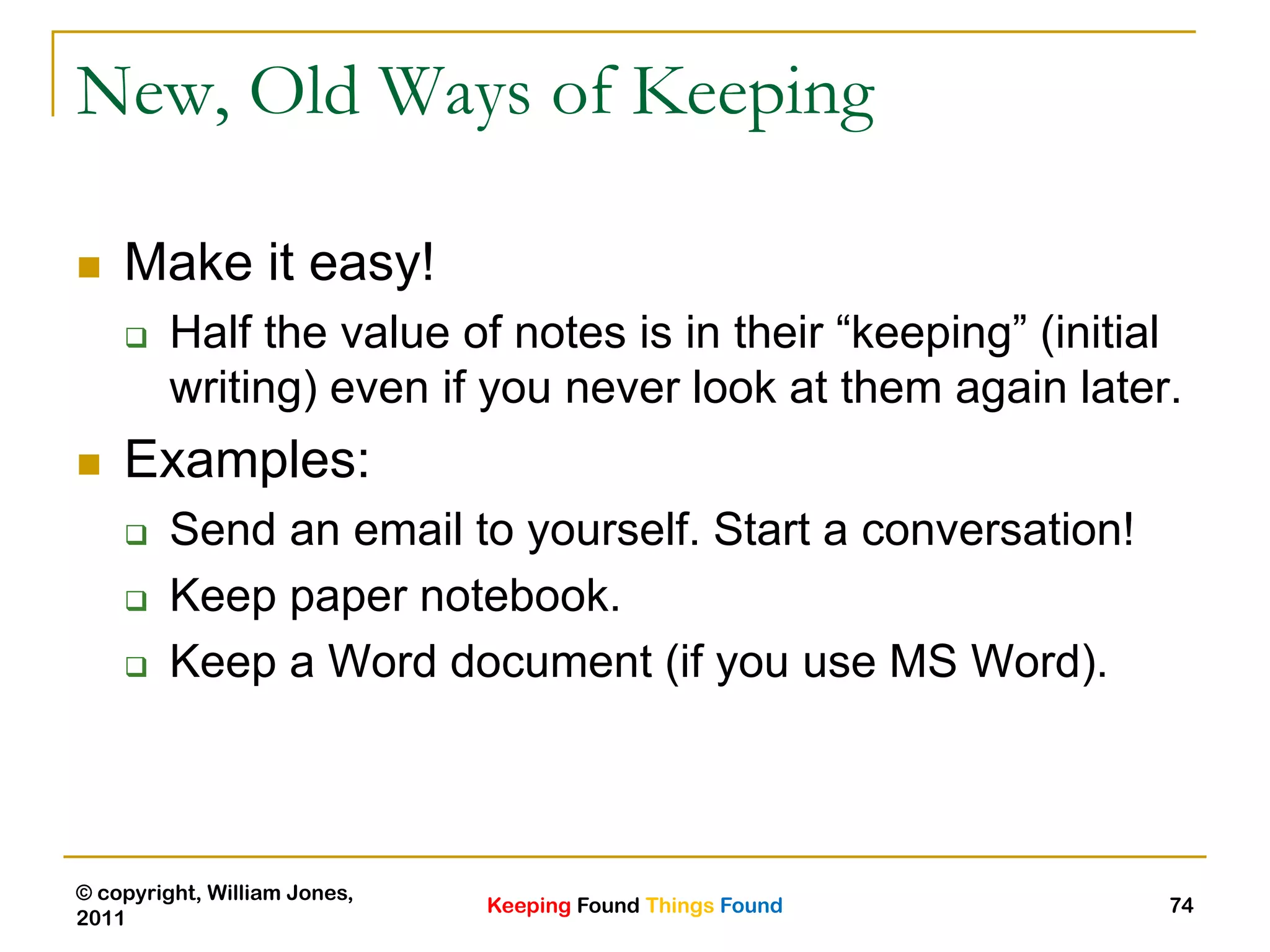 New, Old Ways of Keeping

Make it easy!

Half the value of notes is in their “keeping” (initial writing) even if you never look at them again later.

Examples:

Send an email to yourself. Start a conversation!

Keep paper notebook.

Keep a Word document (if you use MS Word).

© copyright, William Jones, 2011

Keeping Found Things Found

74